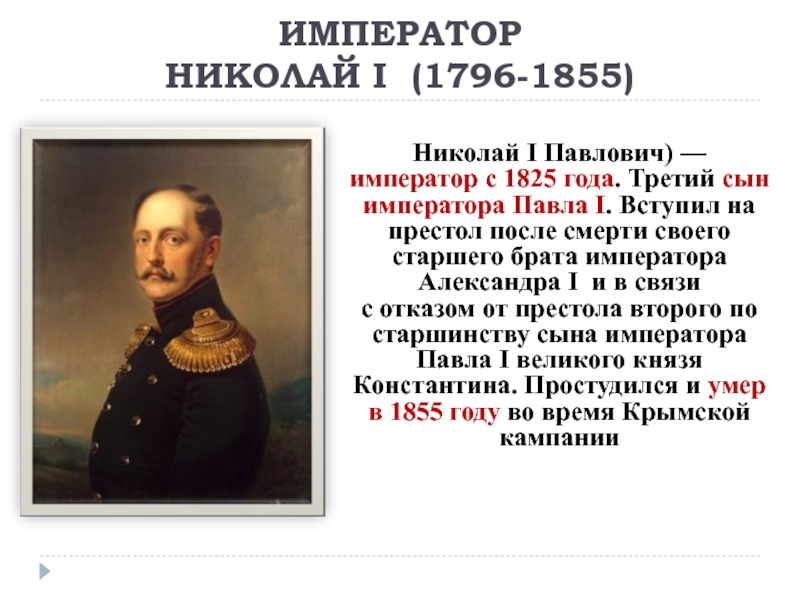 ИМПЕРАТОР
НИКОЛАЙ I (1796-1855)

Николай I Павлович) — император с 1825 года. Третий сын императора Павла I. Вступил на престол после смерти своего старшего брата императора Александра I и в связи с отказом от престола второго по старшинству сына императора Павла I великого князя Константина. Простудился и умер в 1855 году во время Крымской кампании